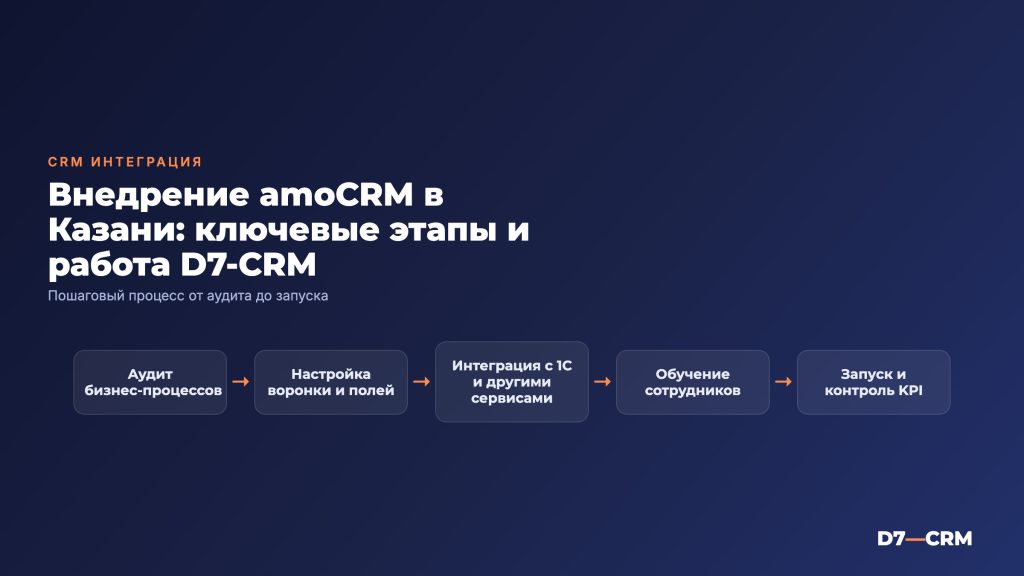 CRM ИНТЕГРАЦИЯ

Внедрение amoCRM в Казани: ключевые этапы и работа D7-CRM

Пошаговый процесс от аудита до запуска

Аудит бизнес-процессов → Настройка воронки и полей → Интеграция с 1С и другими сервисами → Обучение сотрудников → Запуск и контроль KPI

D7—CRM